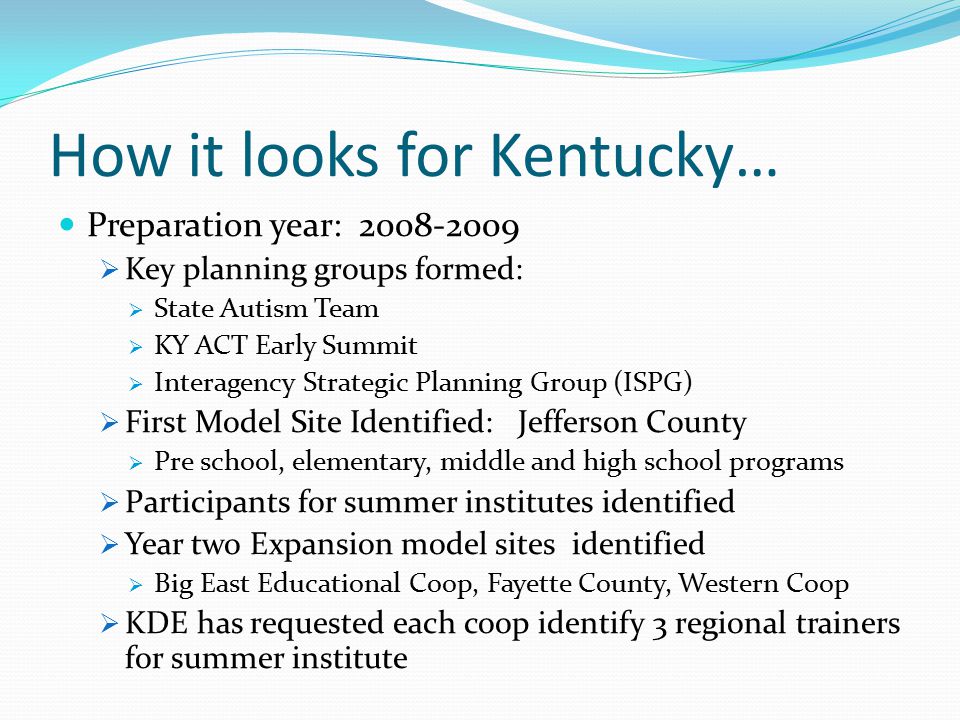 How it looks for Kentucky…

Preparation year: 2008-2009

Key planning groups formed:

State Autism Team

KY ACT Early Summit

Interagency Strategic Planning Group (ISPG)

First Model Site Identified: Jefferson County

Pre school, elementary, middle and high school programs

Participants for summer institutes identified

Year two Expansion model sites identified

Big East Educational Coop, Fayette County, Western Coop

KDE has requested each coop identify 3 regional trainers for summer institute